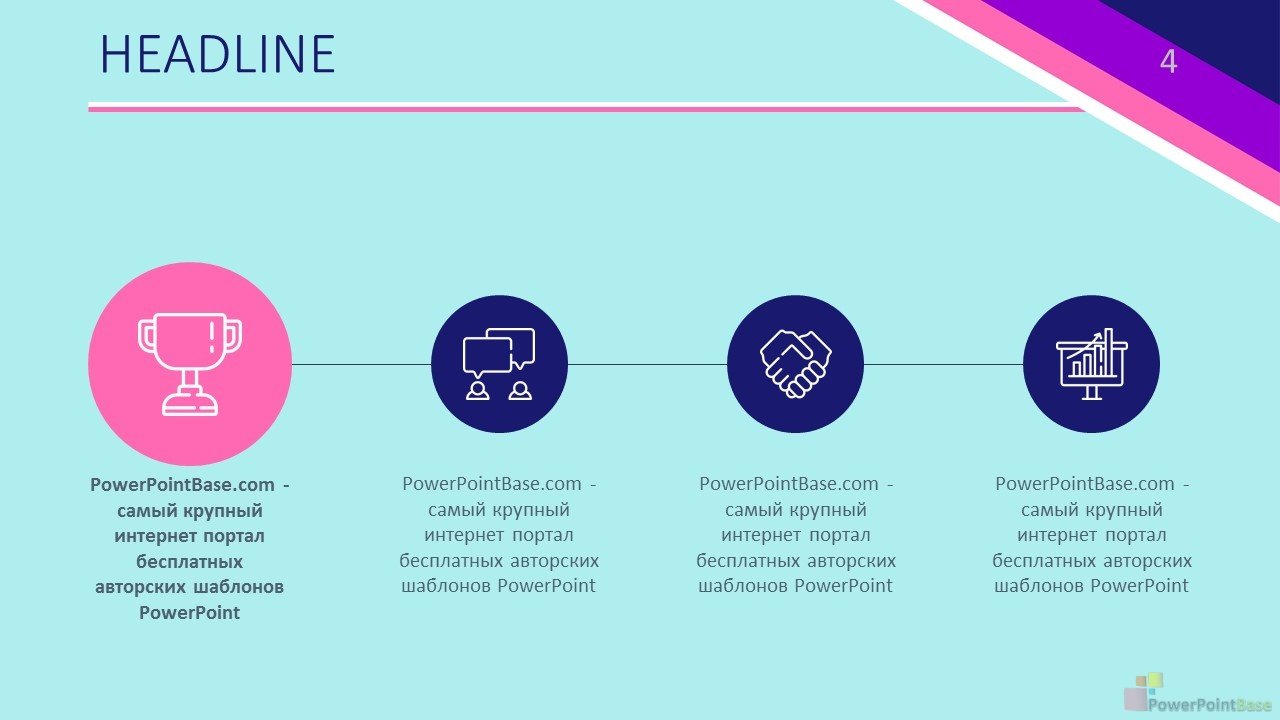 HEADLINE

4

PowerPointBase.com - самый крупный интернет портал бесплатных авторских шаблонов PowerPoint

PowerPointBase.com - самый крупный интернет портал бесплатных авторских шаблонов PowerPoint

PowerPointBase.com - самый крупный интернет портал бесплатных авторских шаблонов PowerPoint

PowerPointBase.com - самый крупный интернет портал бесплатных авторских шаблонов PowerPoint

PowerPointBase